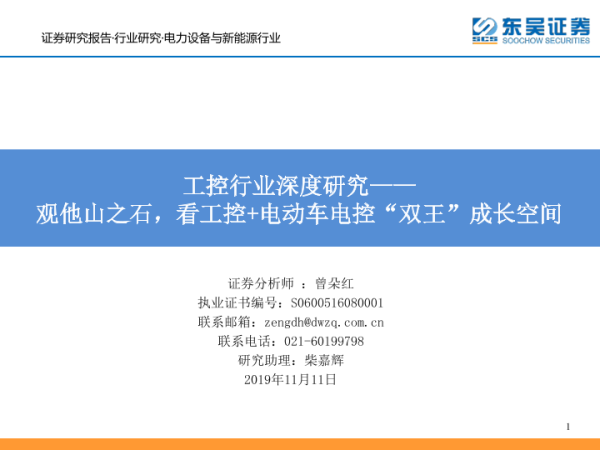 证券研究报告·行业研究·电力设备与新能源行业

SCS 东吴证券
SOOCHOW SECURITIES

工控行业深度研究——
观他山之石，看工控+电动车电控“双王”成长空间

证券分析师 ：曾朵红
执业证书编号：S0600516080001
联系邮箱：zengdh@dwzq.com.cn
联系电话：021-60199798
研究助理：柴嘉辉
2019年11月11日

1